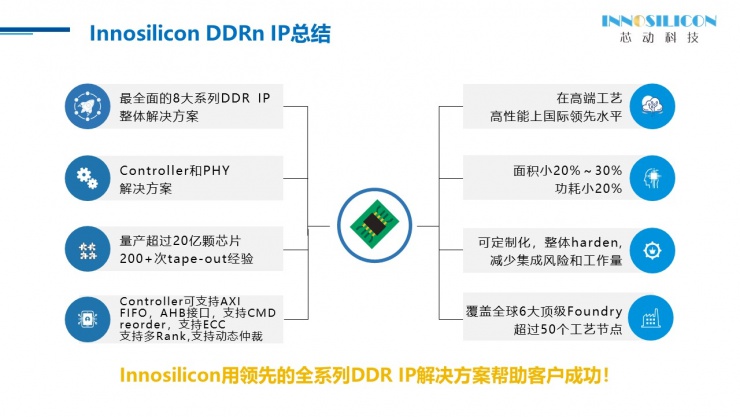 Innosilicon DDRn IP总结

INNOSILICON
芯动科技

最全面的8大系列DDR IP
整体解决方案

Controller和PHY
解决方案

量产超过20亿颗芯片
200+次tape-out经验

Controller可支持AXI FIFO，AHB接口，支持CMD reorder，支持ECC
支持多Rank,支持动态仲裁

在高端工艺
高性能上国际领先水平

面积小20%～30%
功耗小20%

可定制化，整体harden，
减少集成风险和工作量

覆盖全球6大顶级Foundry
超过50个工艺节点

Innosilicon用领先的全系列DDR IP解决方案帮助客户成功！